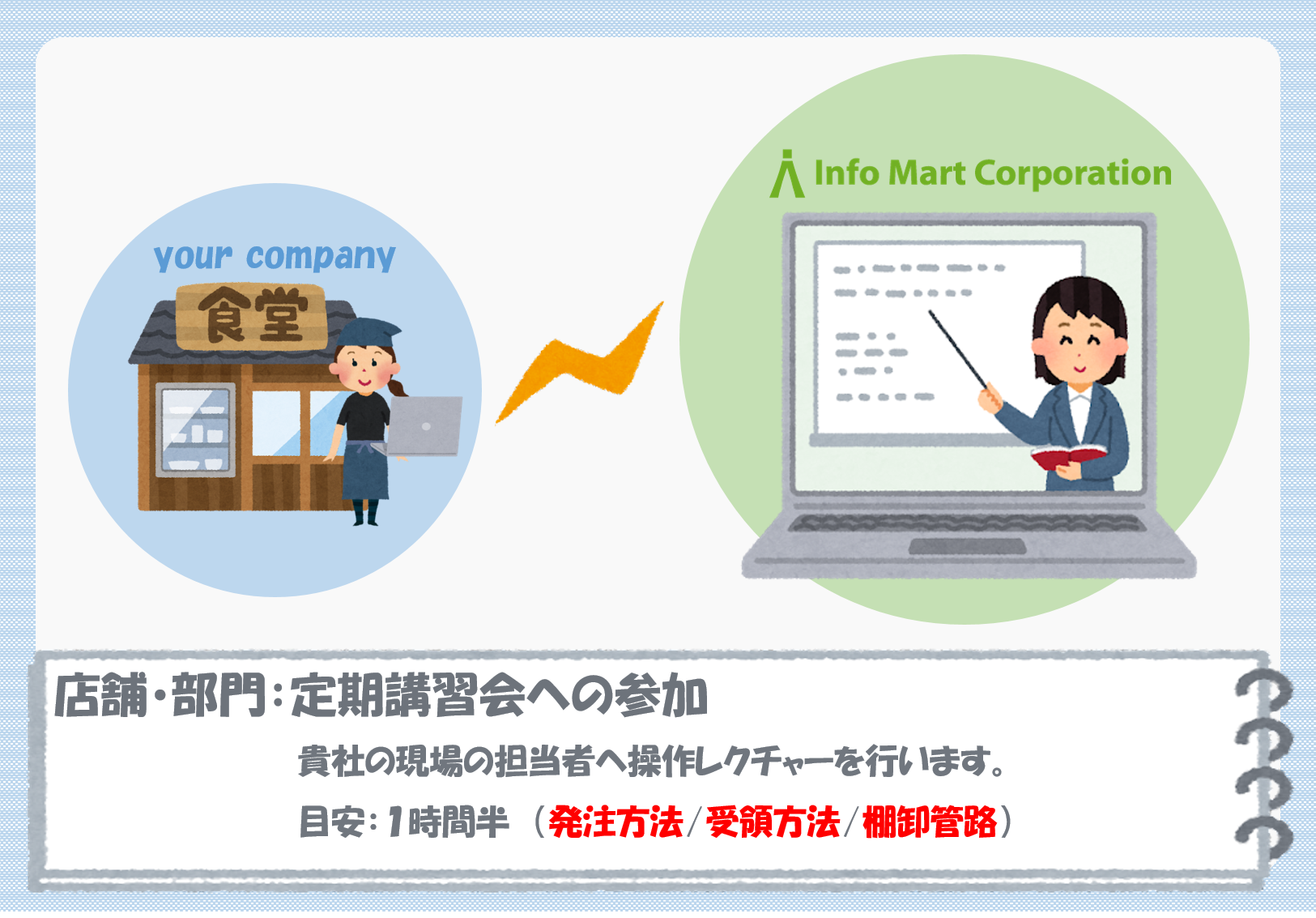 your company

食堂

Info Mart Corporation

店舗・部門：定期講習会への参加

貴社の現場の担当者へ操作レクチャーを行います。

目安：1時間半 （発注方法／受領方法／棚卸管路）